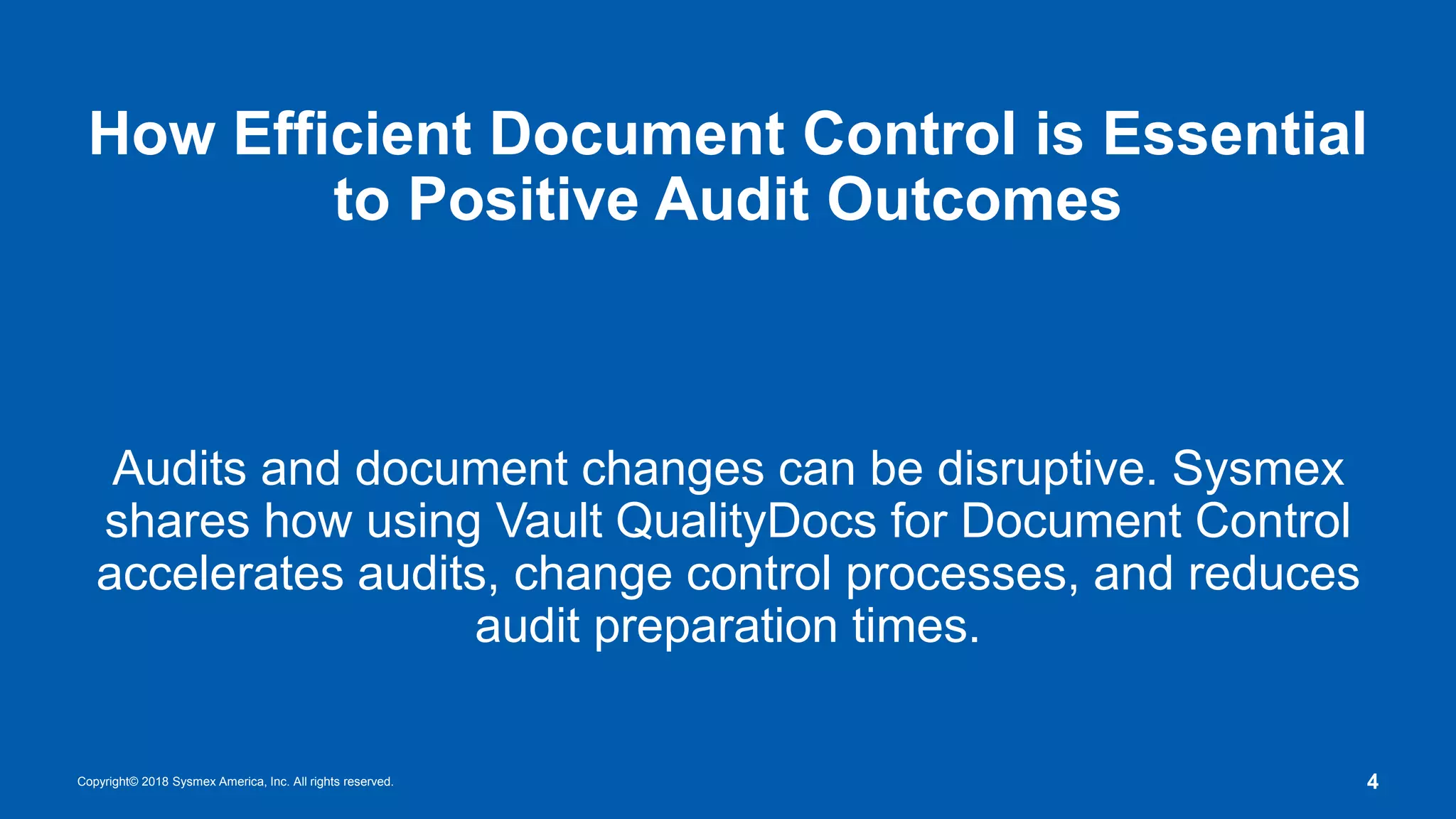 How Efficient Document Control is Essential to Positive Audit Outcomes

Audits and document changes can be disruptive. Sysmex shares how using Vault QualityDocs for Document Control accelerates audits, change control processes, and reduces audit preparation times.

Copyright© 2018 Sysmex America, Inc. All rights reserved.

4